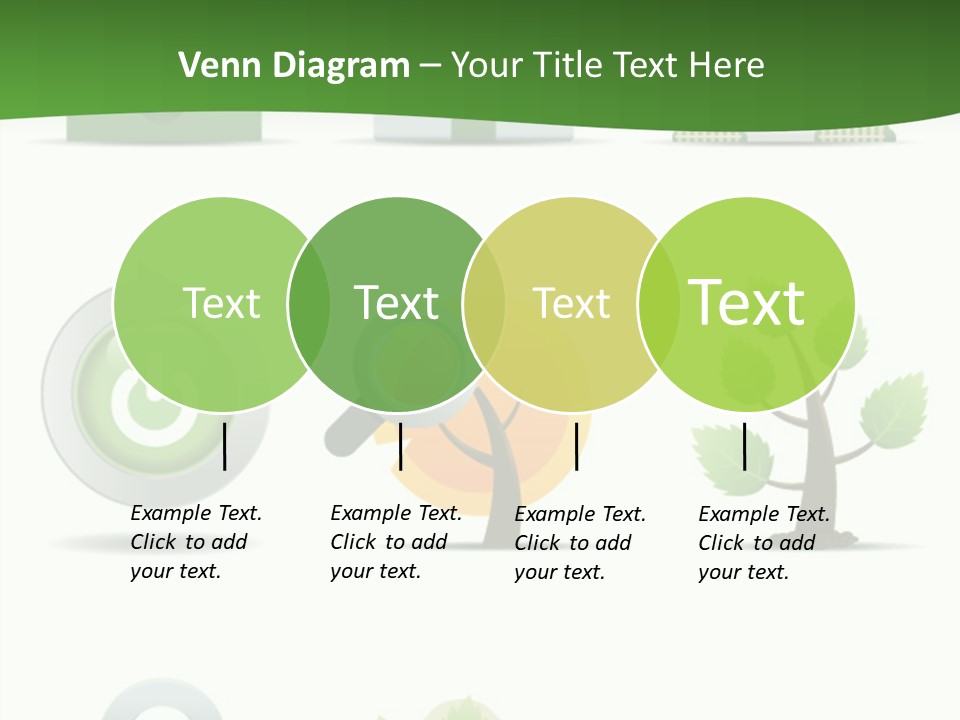 Venn Diagram – Your Title Text Here

Text

Text

Text

Text

Example Text. Click to add your text.

Example Text. Click to add your text.

Example Text. Click to add your text.

Example Text. Click to add your text.